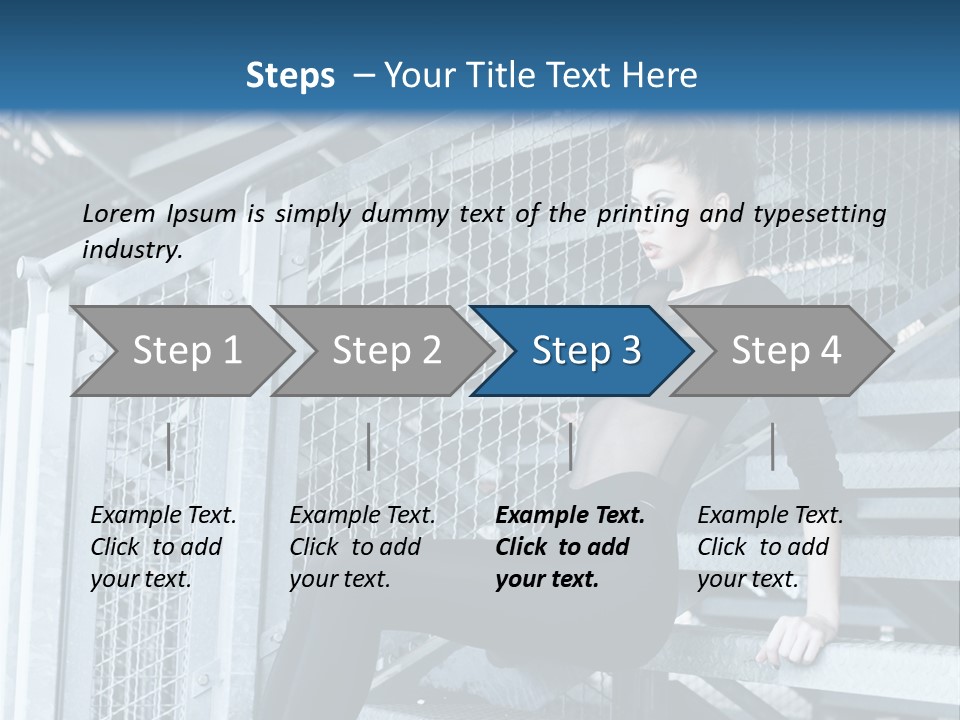 Steps – Your Title Text Here

Lorem Ipsum is simply dummy text of the printing and typesetting industry.

Step 1

Step 2

Step 3

Step 4

Example Text. Click to add your text.

Example Text. Click to add your text.

Example Text. Click to add your text.

Example Text. Click to add your text.